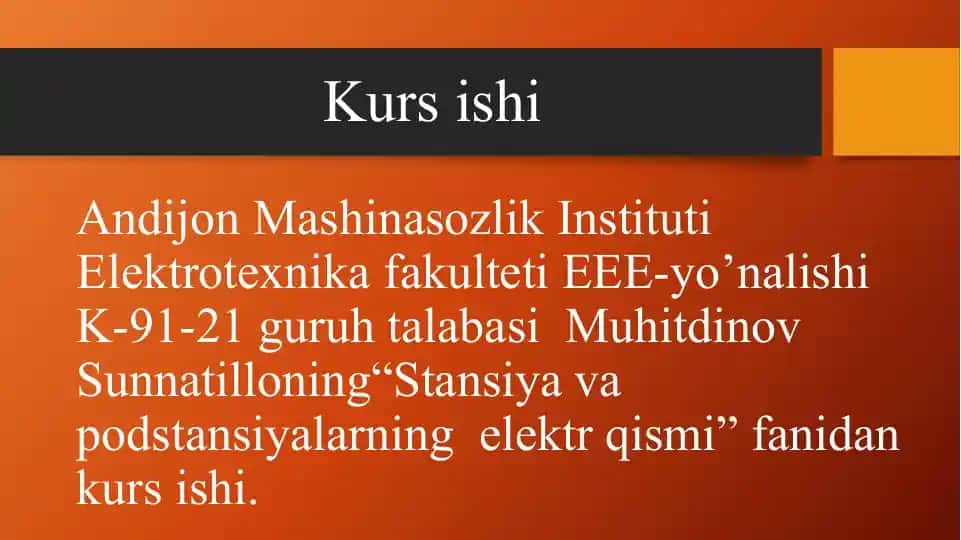 Kurs ishi

Andijon Mashinasozlik Instituti Elektrotexnika fakulteti EEE-yo’nalishi K-91-21 guruh talabasi Muhitdinov Sunnatilloning“Stansiya va podstansiyalarning elektr qismi” fanidan kurs ishi.